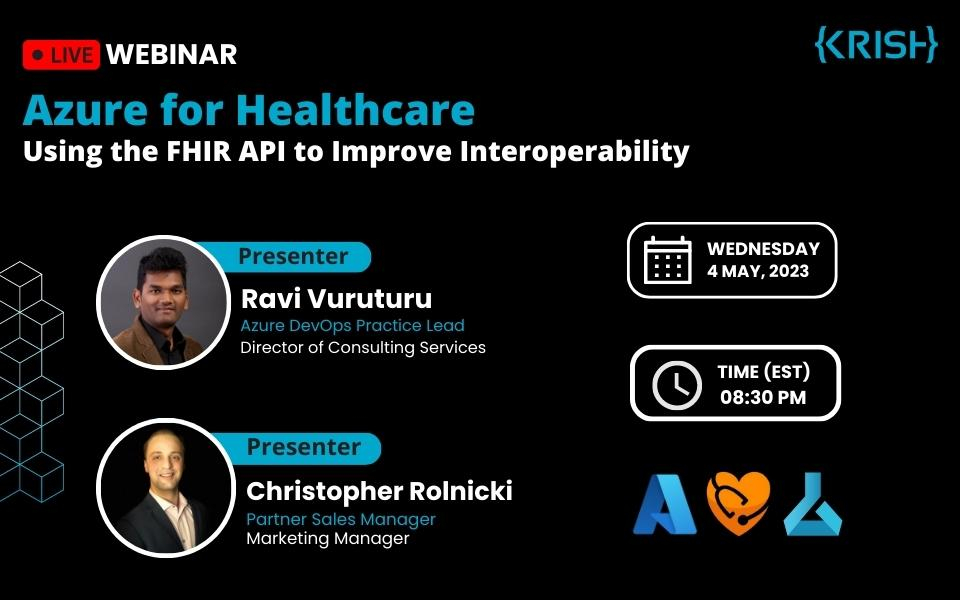 LIVE WEBINAR

{KRISH}

Azure for Healthcare

Using the FHIR API to Improve Interoperability

Presenter

Ravi Vuruturu

Azure DevOps Practice Lead

Director of Consulting Services

Presenter

Christopher Rolnicki

Partner Sales Manager

Marketing Manager

WEDNESDAY
4 MAY, 2023

TIME (EST)
08:30 PM